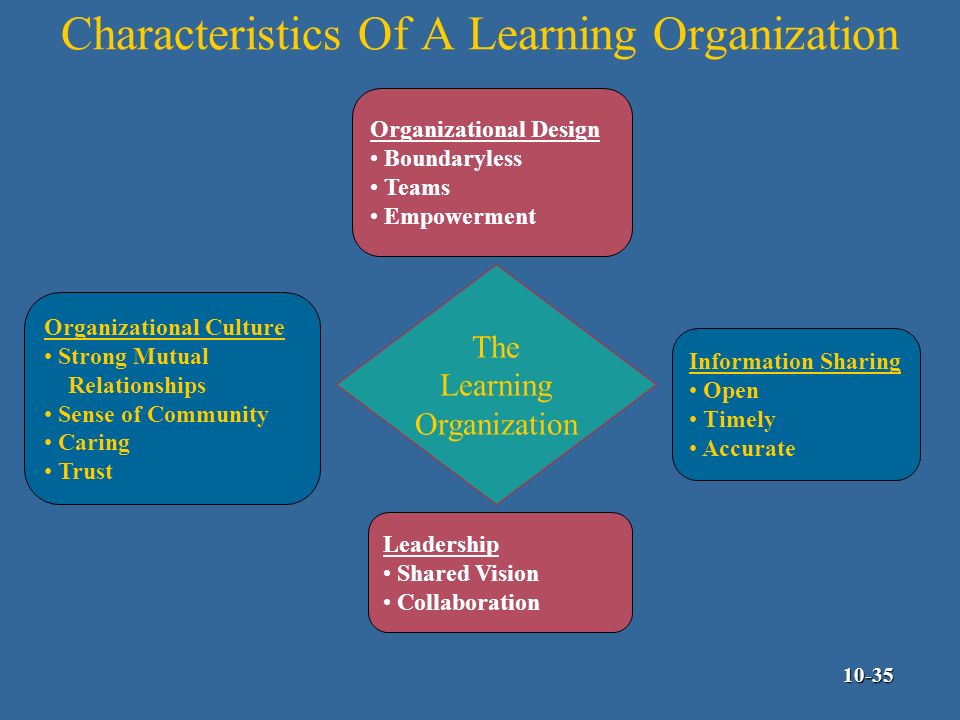 Characteristics Of A Learning Organization

Organizational Design
• Boundaryless
• Teams
• Empowerment

Organizational Culture
• Strong Mutual Relationships
• Sense of Community
• Caring
• Trust

The Learning Organization

Information Sharing
• Open
• Timely
• Accurate

Leadership
• Shared Vision
• Collaboration

10-35